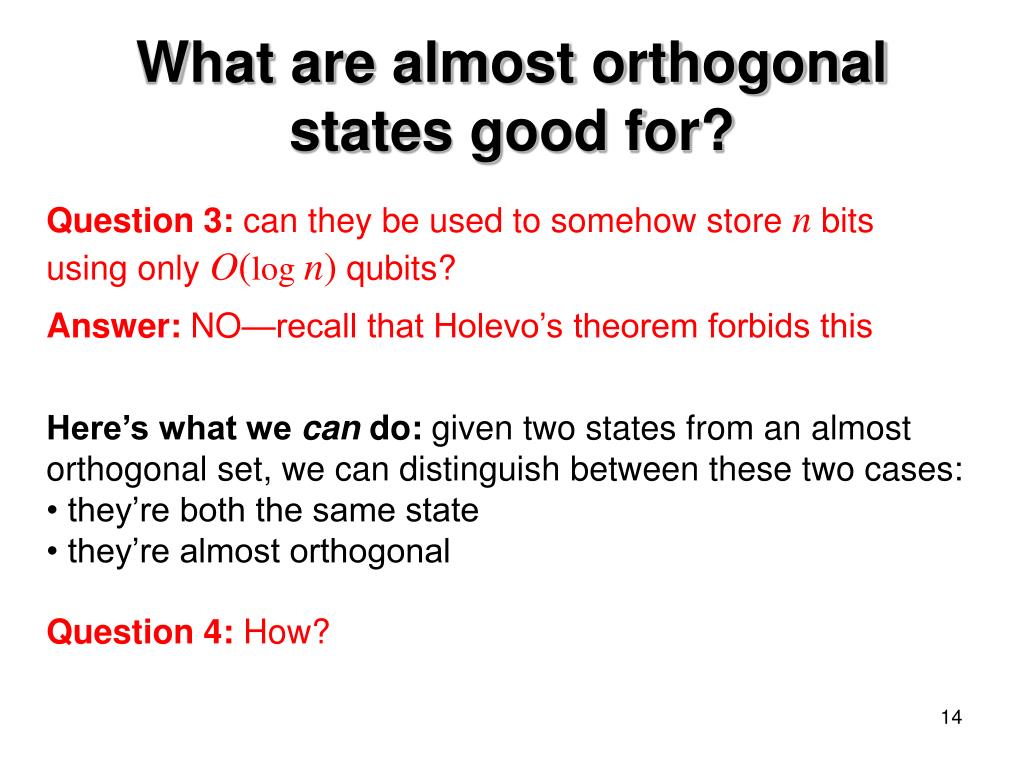 What are almost orthogonal states good for?

Question 3: can they be used to somehow store $n$ bits using only $O(\log n)$ qubits?

Answer: NO—recall that Holevo's theorem forbids this

Here's what we can do: given two states from an almost orthogonal set, we can distinguish between these two cases:
• they're both the same state
• they're almost orthogonal

Question 4: How?

14